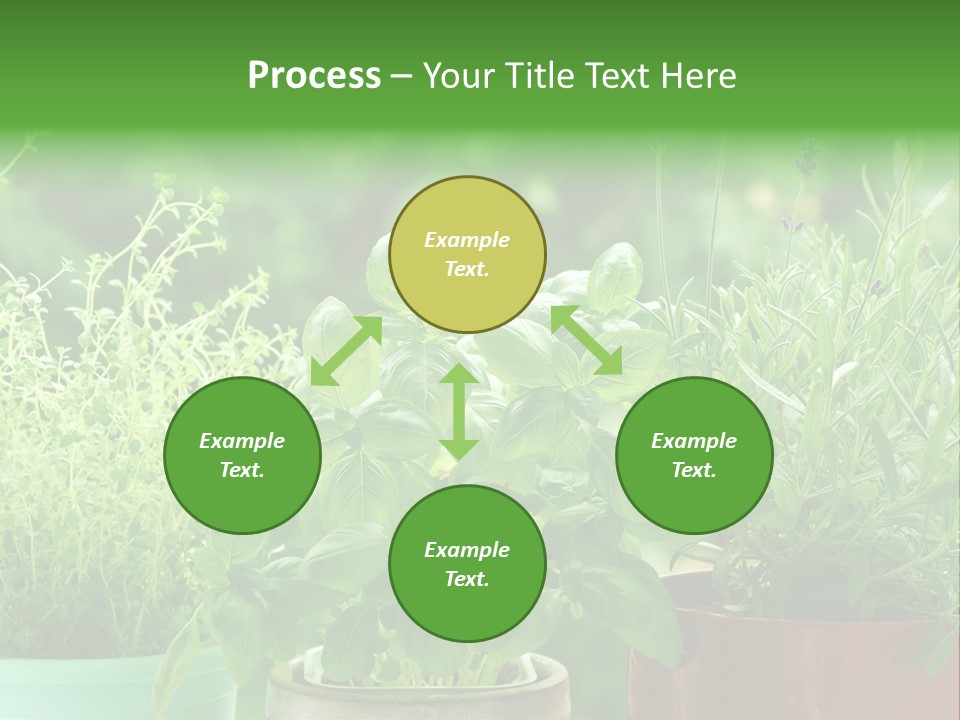 Process – Your Title Text Here

Example Text.

Example Text.

Example Text.

Example Text.